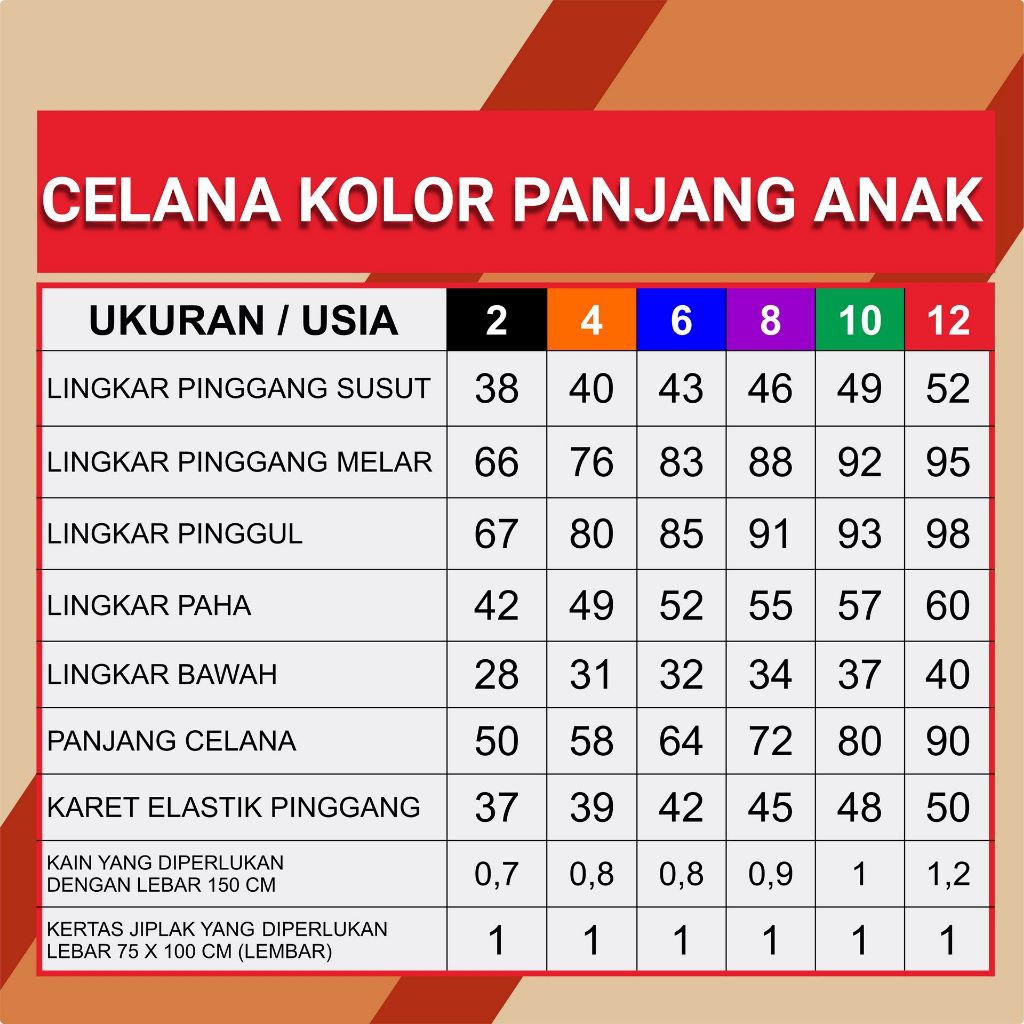 CELANA KOLOR PANJANG ANAK

| UKURAN / USIA | 2 | 4 | 6 | 8 | 10 | 12 |
|---|---|---|---|---|---|---|
| LINGKAR PINGGANG SUSUT | 38 | 40 | 43 | 46 | 49 | 52 |
| LINGKAR PINGGANG MELAR | 66 | 76 | 83 | 88 | 92 | 95 |
| LINGKAR PINGGUL | 67 | 80 | 85 | 91 | 93 | 98 |
| LINGKAR PAHA | 42 | 49 | 52 | 55 | 57 | 60 |
| LINGKAR BAWAH | 28 | 31 | 32 | 34 | 37 | 40 |
| PANJANG CELANA | 50 | 58 | 64 | 72 | 80 | 90 |
| KARET ELASTIK PINGGANG | 37 | 39 | 42 | 45 | 48 | 50 |
| KAIN YANG DIPERLUKAN DENGAN LEBAR 150 CM | 0,7 | 0,8 | 0,8 | 0,9 | 1 | 1,2 |
| KERTAS JIPLAK YANG DIPERLUKAN LEBAR 75 X 100 CM (LEMBAR) | 1 | 1 | 1 | 1 | 1 | 1 |